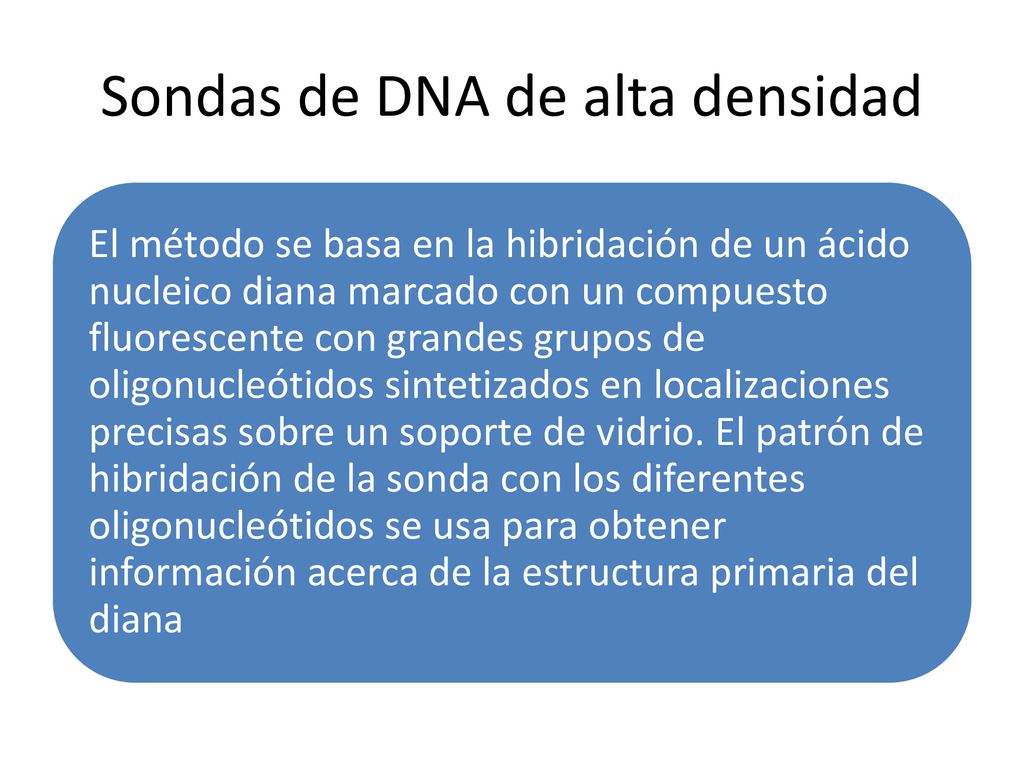 Sondas de DNA de alta densidad

El método se basa en la hibridación de un ácido nucleico diana marcado con un compuesto fluorescente con grandes grupos de oligonucleótidos sintetizados en localizaciones precisas sobre un soporte de vidrio. El patrón de hibridación de la sonda con los diferentes oligonucleótidos se usa para obtener información acerca de la estructura primaria del diana